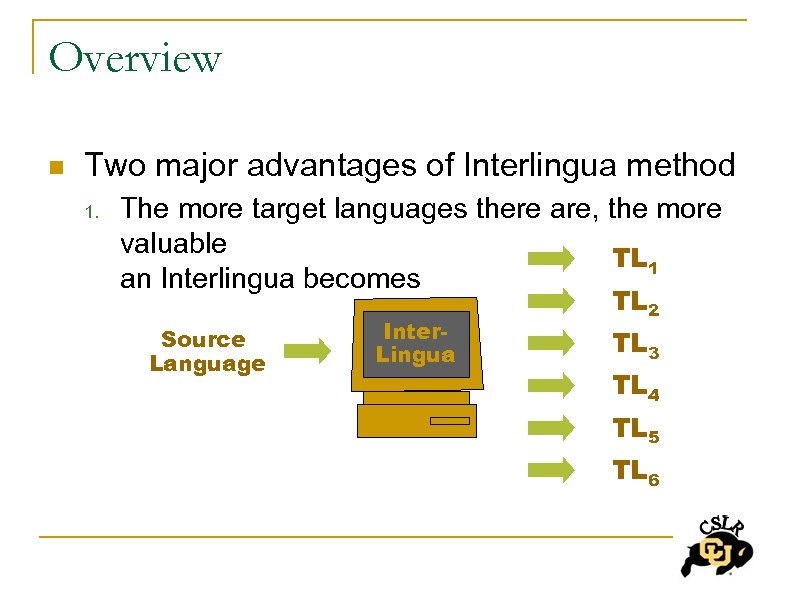 Overview

Two major advantages of Interlingua method

1. The more target languages there are, the more valuable
an Interlingua becomes

Source Language

Inter-Lingua

$TL_1$
$TL_2$
$TL_3$
$TL_4$
$TL_5$
$TL_6$

CSLR
CU